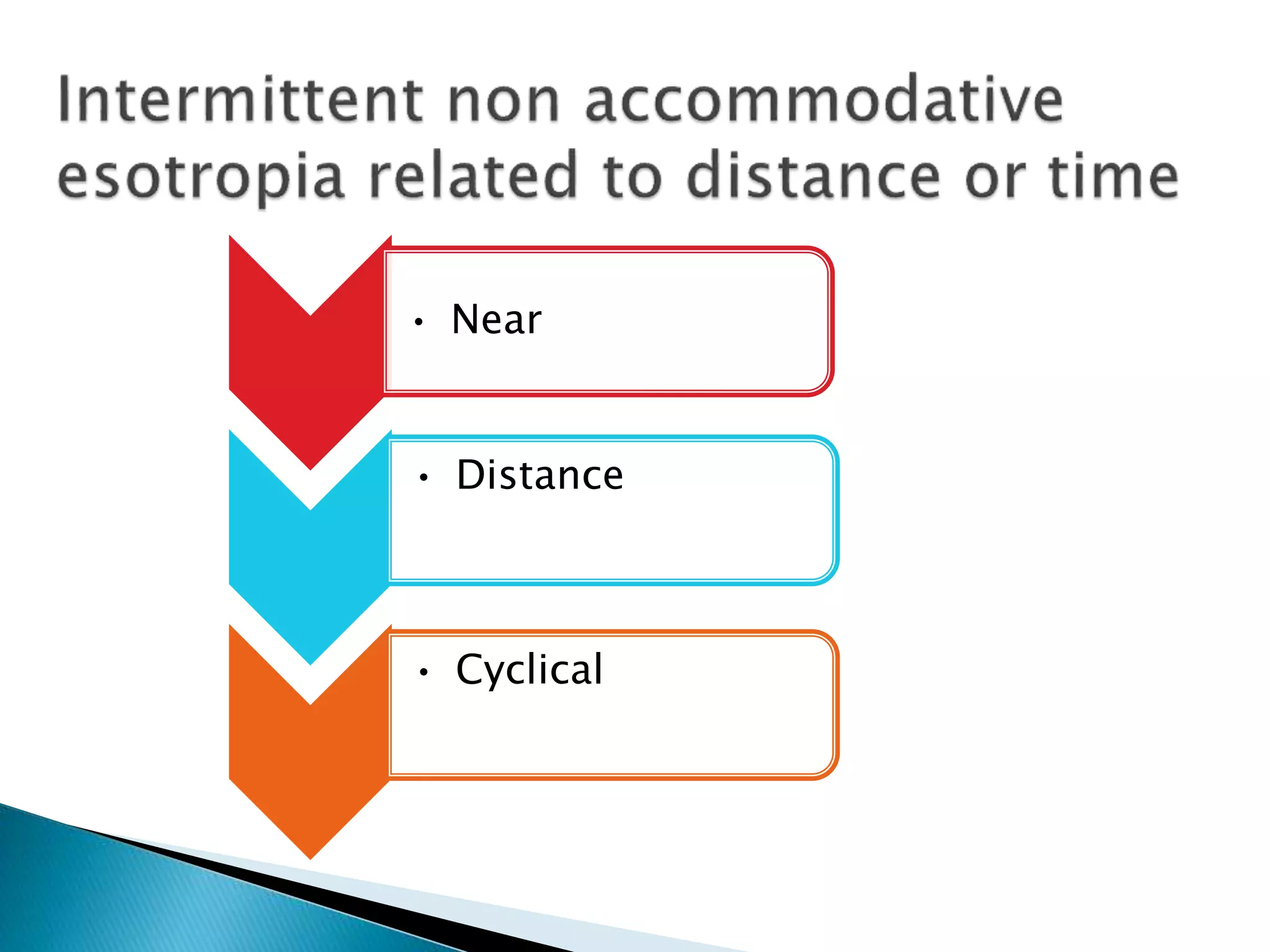 Intermittent non accommodative esotropia related to distance or time

• Near

• Distance

• Cyclical